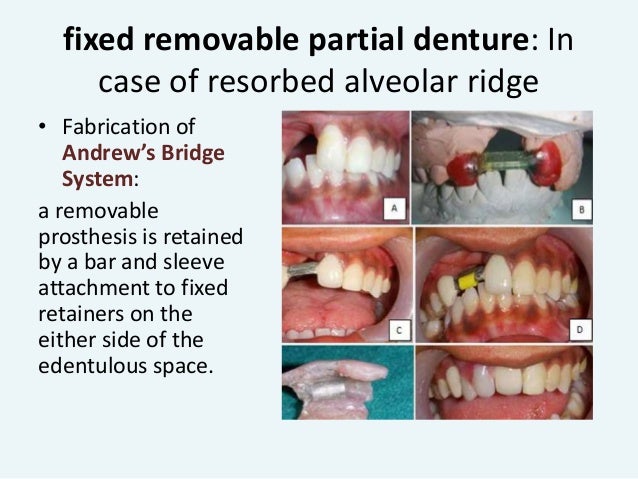 fixed removable partial denture: In case of resorbed alveolar ridge

• Fabrication of Andrew's Bridge System:

a removable prosthesis is retained by a bar and sleeve attachment to fixed retainers on the either side of the edentulous space.

A

B

C

D